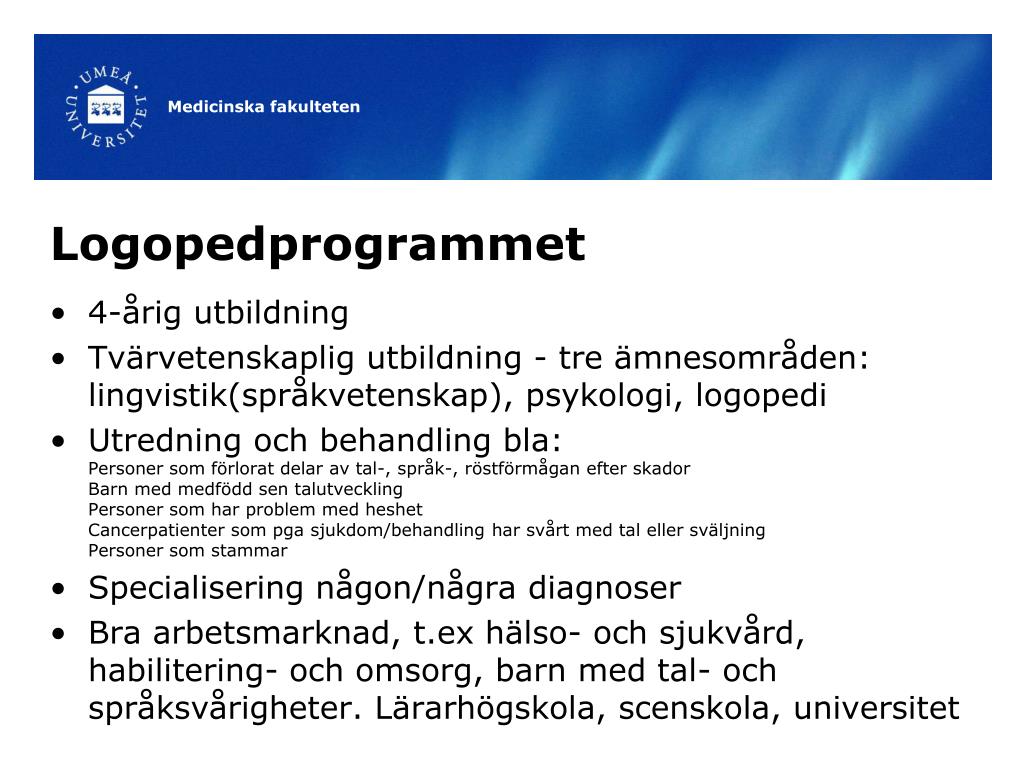 UMEÅ UNIVERSITET

Medicinska fakulteten

Logopedprogrammet

• 4-årig utbildning
• Tvärvetenskaplig utbildning - tre ämnesområden: lingvistik(språkvetenskap), psykologi, logopedi
• Utredning och behandling bla:
Personer som förlorat delar av tal-, språk-, röstförmågan efter skador
Barn med medfödd sen talutveckling
Personer som har problem med heshet
Cancerpatienter som pga sjukdom/behandling har svårt med tal eller sväljning
Personer som stammar
• Specialisering någon/några diagnoser
• Bra arbetsmarknad, t.ex hälso- och sjukvård, habilitering- och omsorg, barn med tal- och språksvårigheter. Lärarhögskola, scenskola, universitet